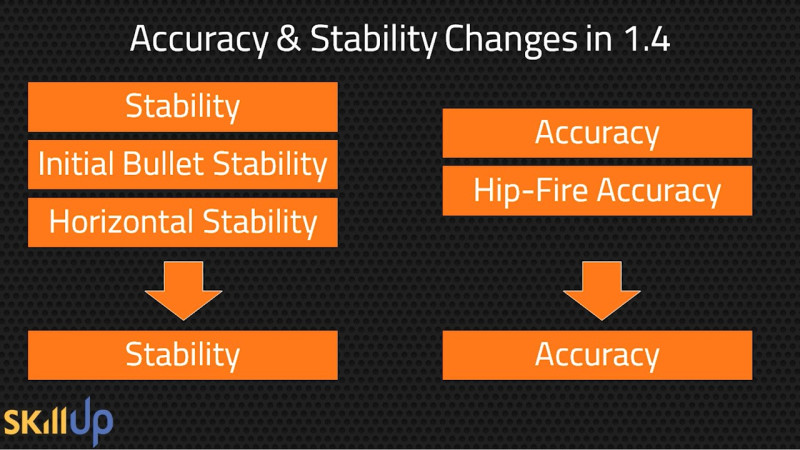 Accuracy & Stability Changes in 1.4

Stability

Initial Bullet Stability

Horizontal Stability

Stability

Accuracy

Hip-Fire Accuracy

Accuracy

SkillUp